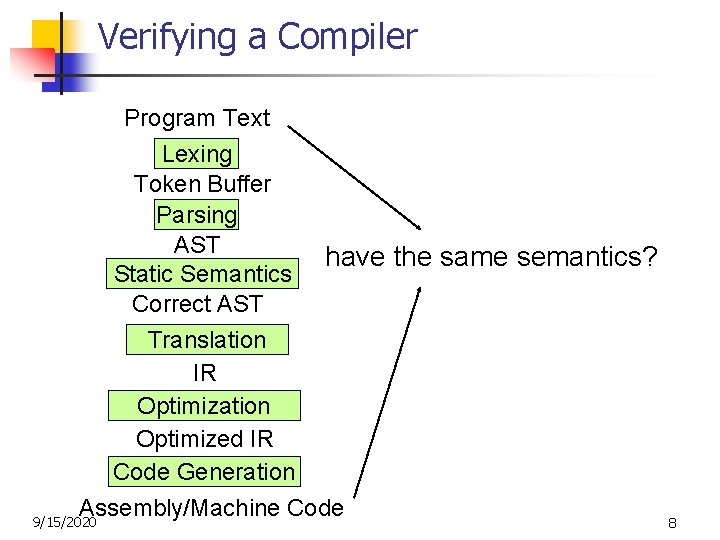 Verifying a Compiler

Program Text

Lexing

Token Buffer

Parsing

AST

Static Semantics

Correct AST

Translation

IR

Optimization

Optimized IR

Code Generation

Assembly/Machine Code

have the same semantics?

9/15/2020

8